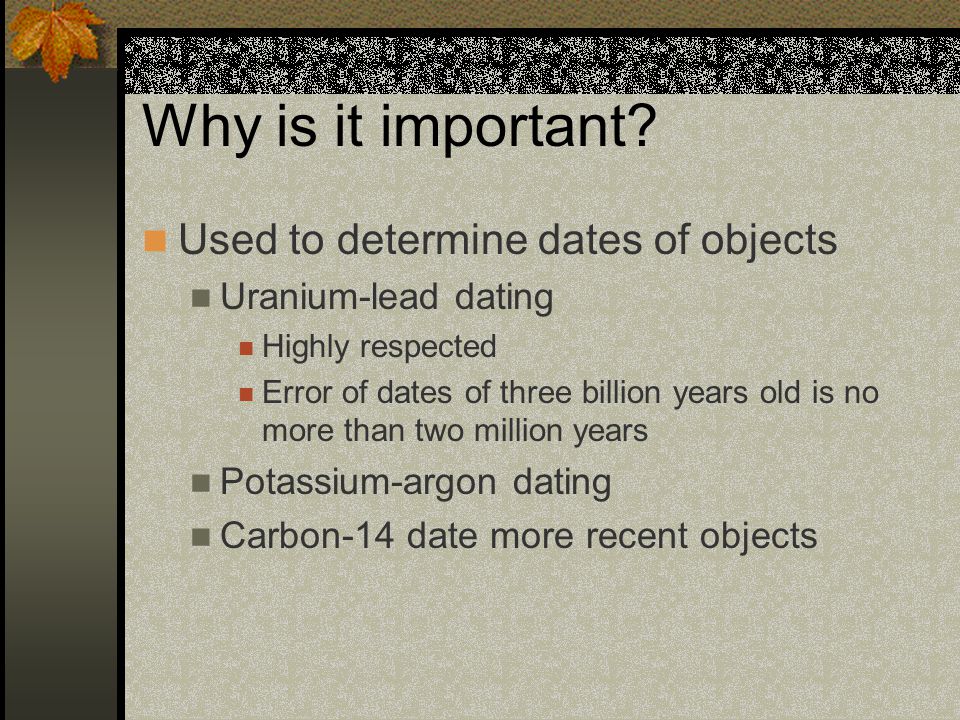 Why is it important?

Used to determine dates of objects

Uranium-lead dating

Highly respected

Error of dates of three billion years old is no more than two million years

Potassium-argon dating

Carbon-14 date more recent objects